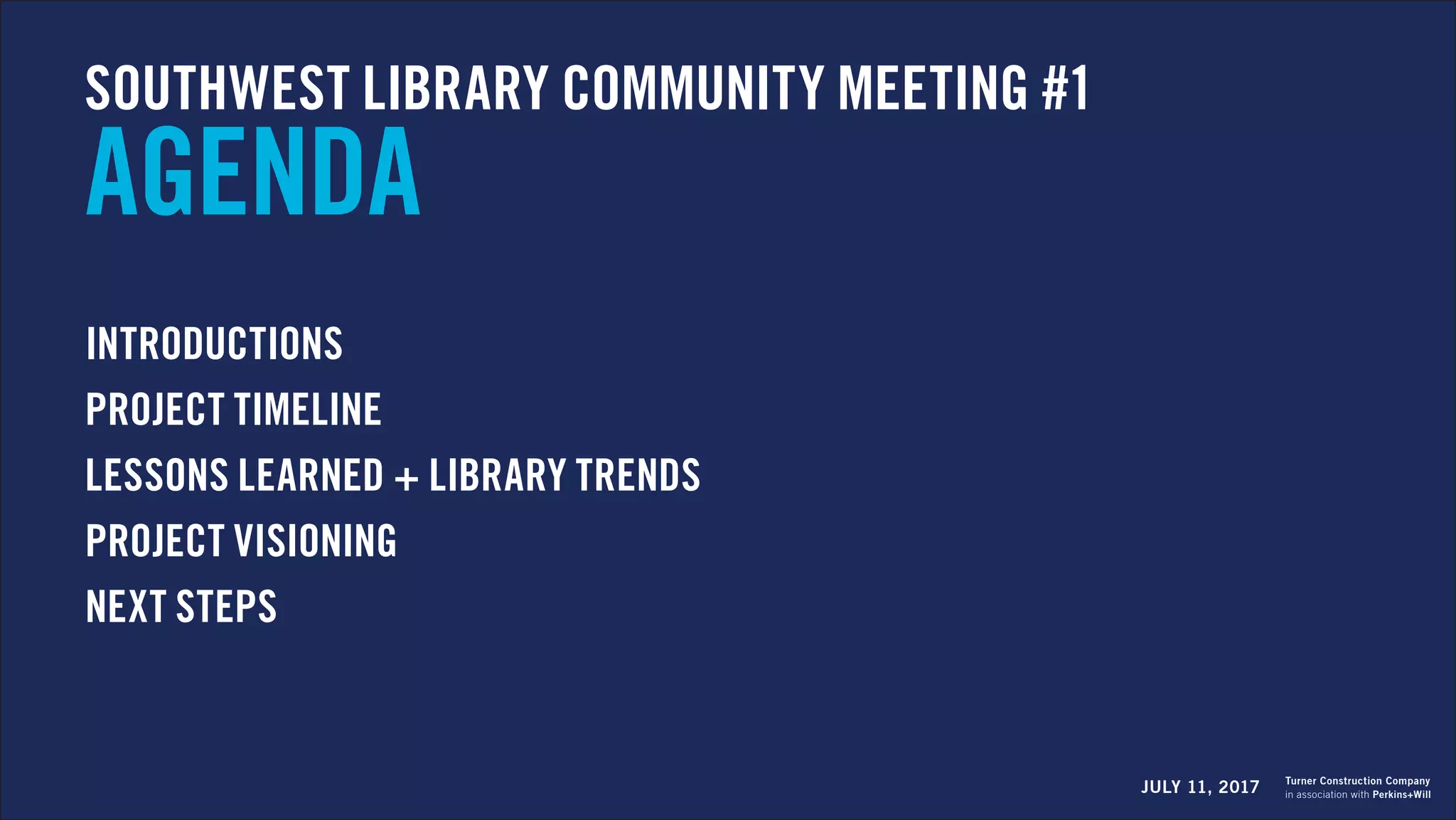 SOUTHWEST LIBRARY COMMUNITY MEETING #1
AGENDA

INTRODUCTIONS

PROJECT TIMELINE

LESSONS LEARNED + LIBRARY TRENDS

PROJECT VISIONING

NEXT STEPS

JULY 11, 2017

Turner Construction Company
in association with Perkins+Will